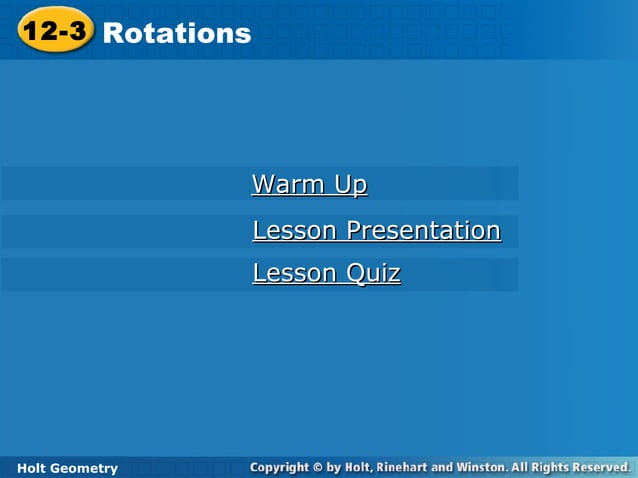 12-3 Rotations

Warm Up

Lesson Presentation

Lesson Quiz

Holt Geometry

Copyright © by Holt, Rinehart and Winston. All Rights Reserved.